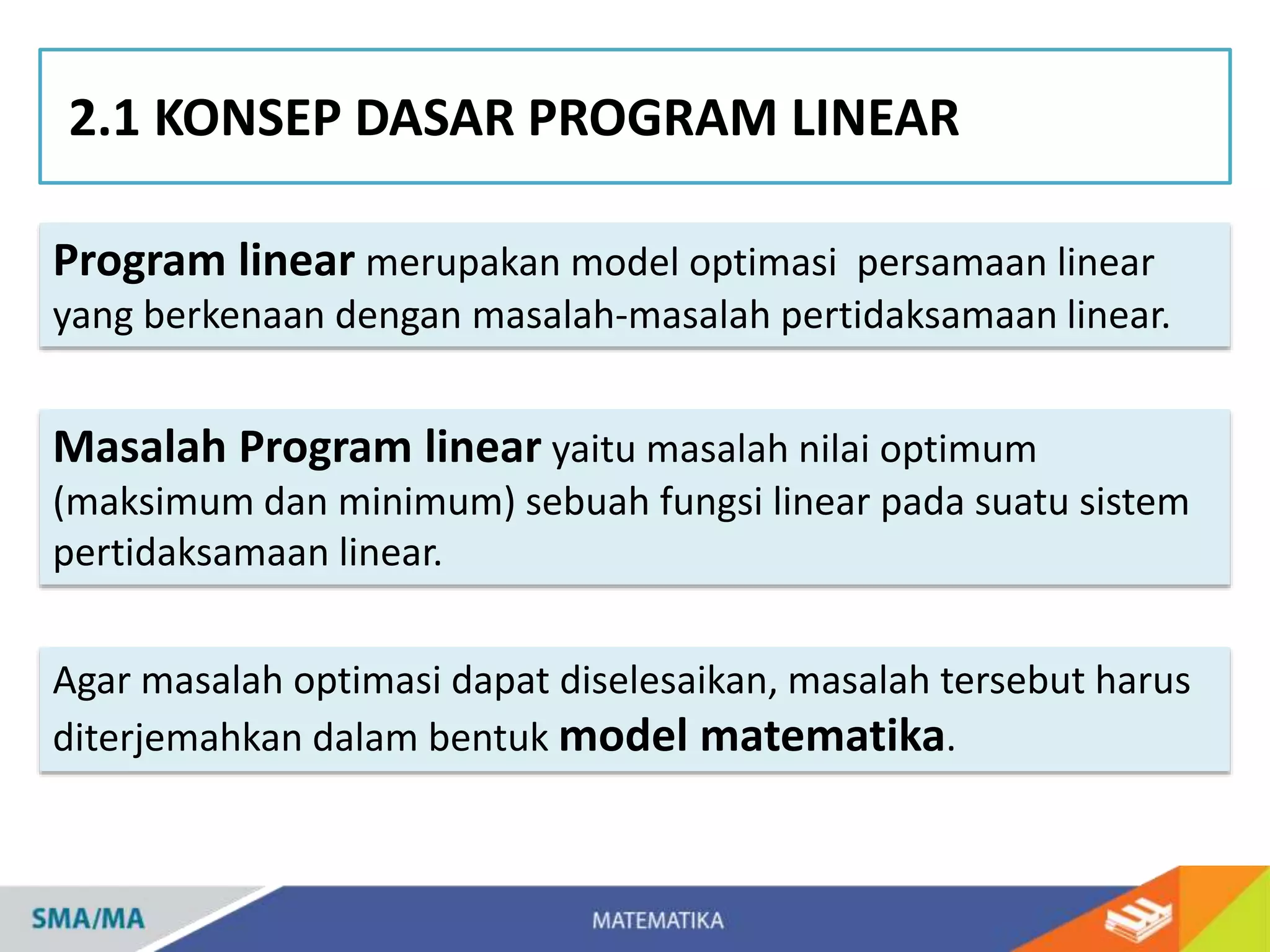 2.1 KONSEP DASAR PROGRAM LINEAR

Program linear merupakan model optimasi persamaan linear yang berkenaan dengan masalah-masalah pertidaksamaan linear.

Masalah Program linear yaitu masalah nilai optimum (maksimum dan minimum) sebuah fungsi linear pada suatu sistem pertidaksamaan linear.

Agar masalah optimasi dapat diselesaikan, masalah tersebut harus diterjemahkan dalam bentuk model matematika.

SMA/MA

MATEMATIKA